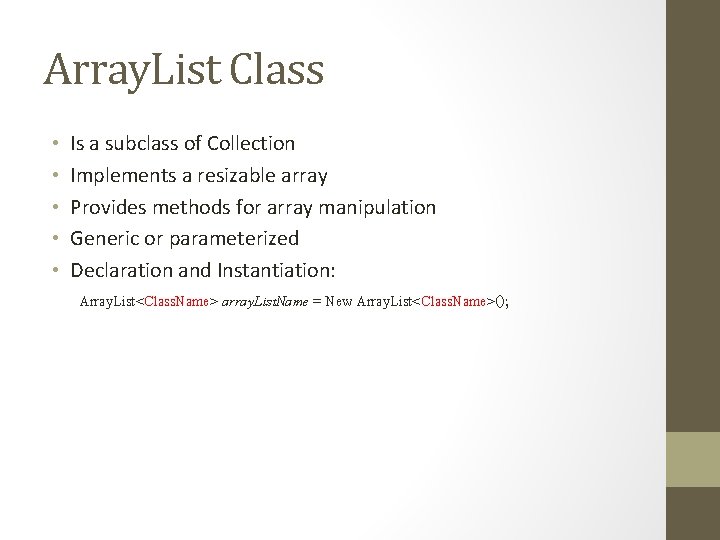 ArrayList Class

• Is a subclass of Collection
• Implements a resizable array
• Provides methods for array manipulation
• Generic or parameterized
• Declaration and Instantiation:

ArrayList<ClassName> arrayListName = New ArrayList<ClassName>();